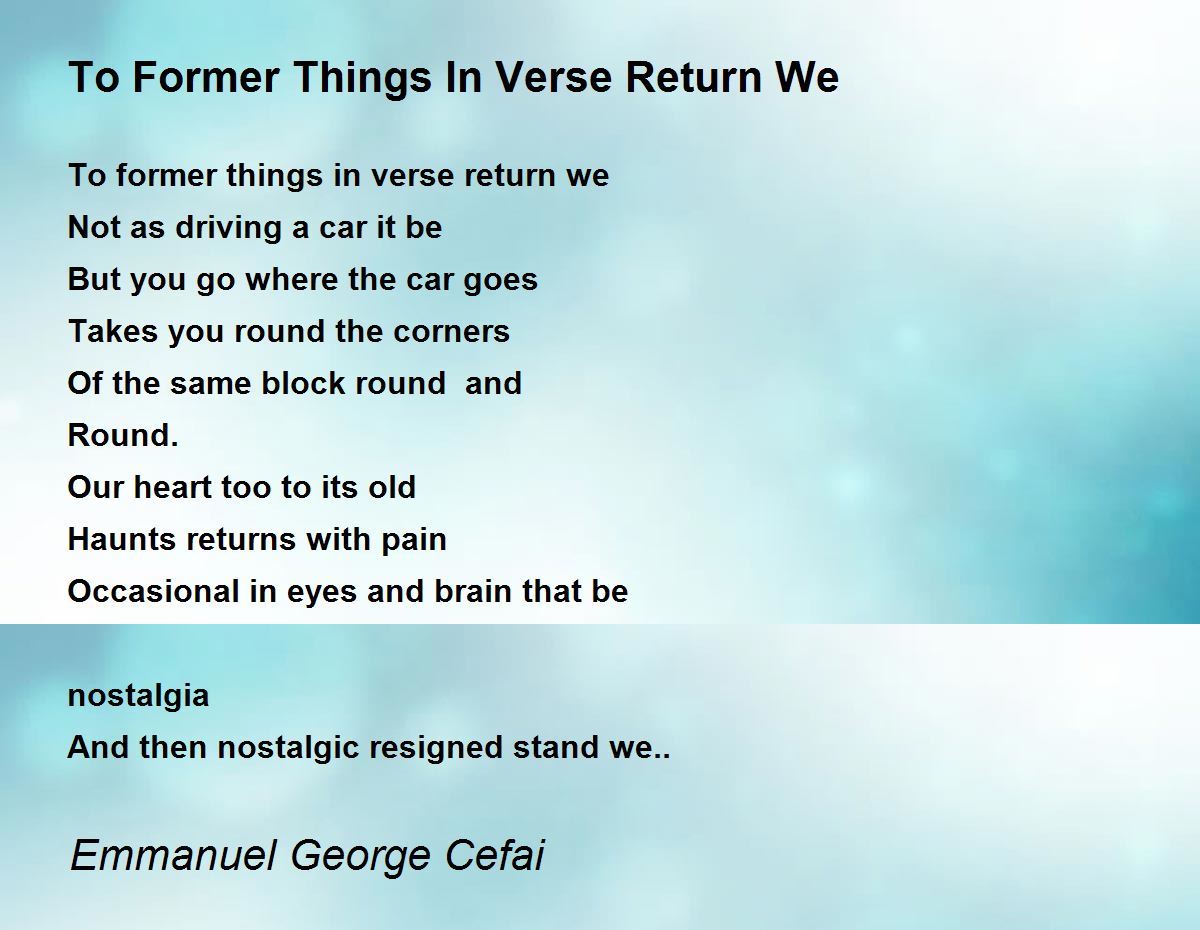 To Former Things In Verse Return We

To former things in verse return we
Not as driving a car it be
But you go where the car goes
Takes you round the corners
Of the same block round and
Round.
Our heart too to its old
Haunts returns with pain
Occasional in eyes and brain that be

nostalgia
And then nostalgic resigned stand we..

Emmanuel George Cefai